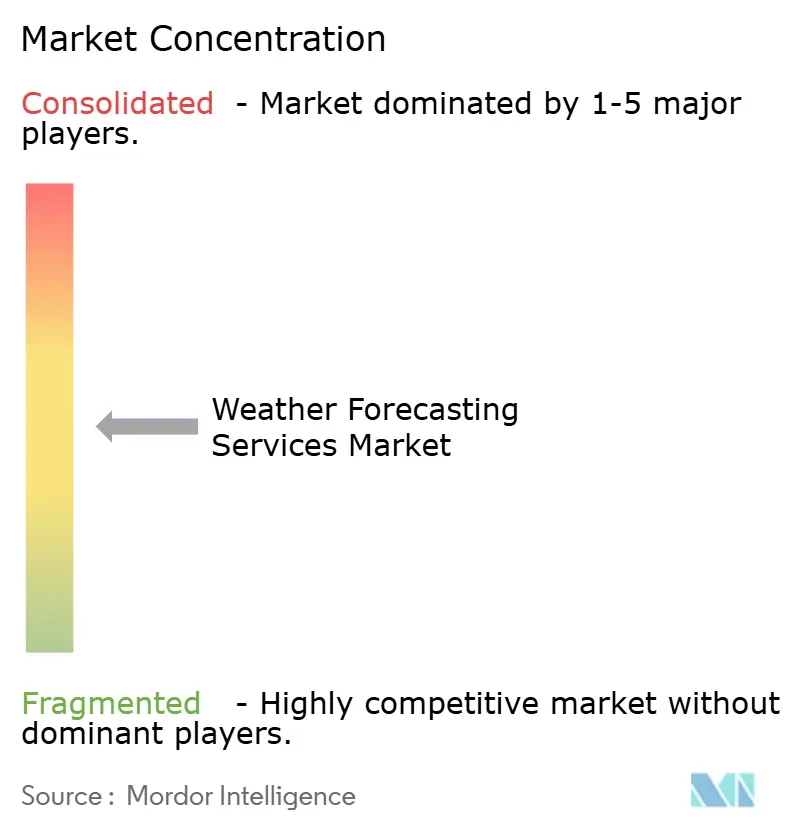 Market Concentration

Consolidated - Market dominated by 1-5 major players.

Weather Forecasting Services Market

Fragmented - Highly competitive market without dominant players.

Source : Mordor Intelligence